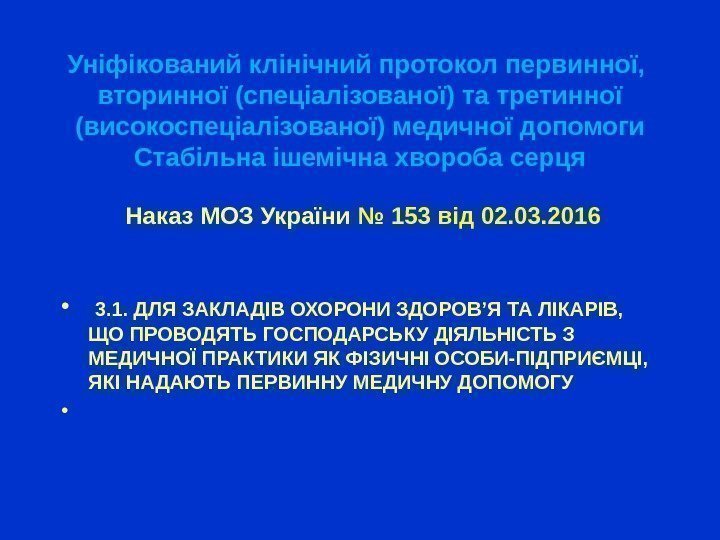 Уніфікований клінічний протокол первинної, вторинної (спеціалізованої) та третинної (високоспеціалізованої) медичної допомоги Стабільна ішемічна хвороба серця

Наказ МОЗ України № 153 від 02.03.2016

• 3.1. ДЛЯ ЗАКЛАДІВ ОХОРОНИ ЗДОРОВ'Я ТА ЛІКАРІВ, ЩО ПРОВОДЯТЬ ГОСПОДАРСЬКУ ДІЯЛЬНІСТЬ З МЕДИЧНОЇ ПРАКТИКИ ЯК ФІЗИЧНІ ОСОБИ-ПІДПРИЄМЦІ, ЯКІ НАДАЮТЬ ПЕРВИННУ МЕДИЧНУ ДОПОМОГУ

•